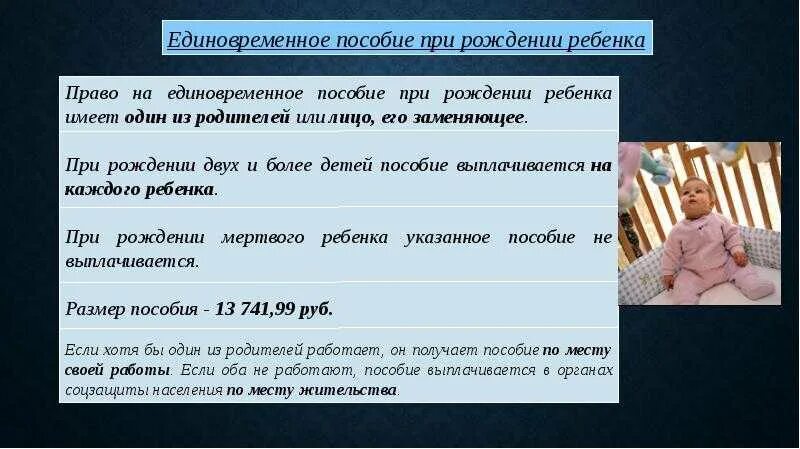 Единовременное пособие при рождении ребенка

Право на единовременное пособие при рождении ребенка имеет один из родителей или лицо, его заменяющее.

При рождении двух и более детей пособие выплачивается на каждого ребенка.

При рождении мертвого ребенка указанное пособие не выплачивается.

Размер пособия - 13 741,99 руб.

Если хотя бы один из родителей работает, он получает пособие по месту своей работы. Если оба не работают, пособие выплачивается в органах соцзащиты населения по месту жительства.